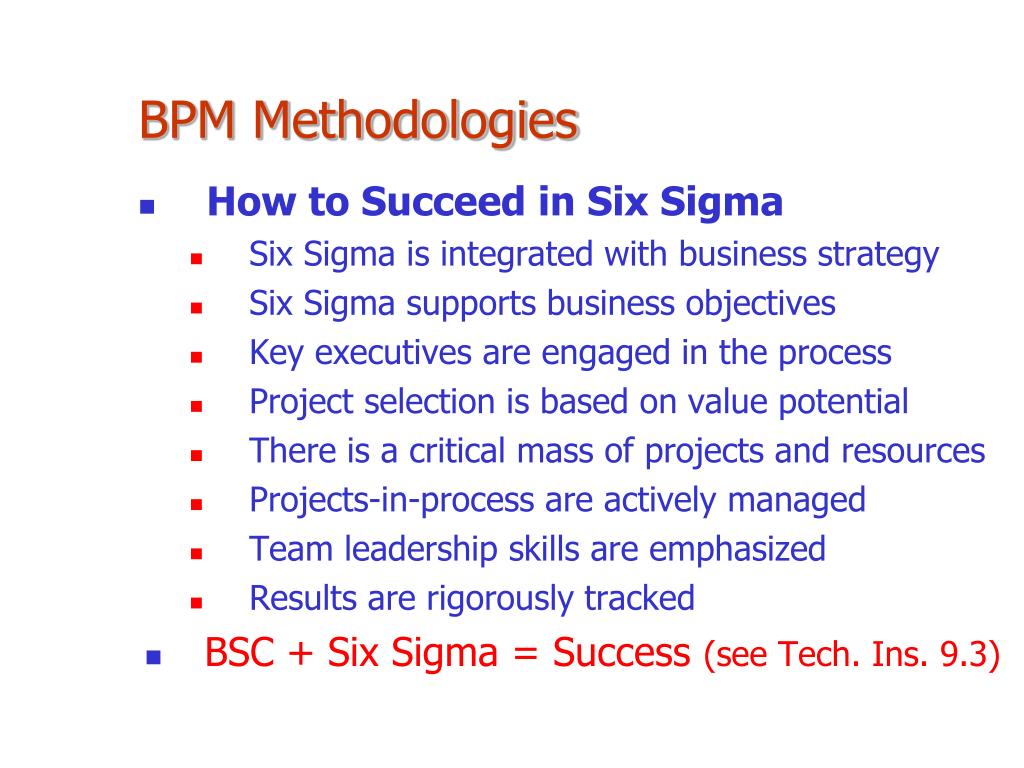 BPM Methodologies

- How to Succeed in Six Sigma
  - Six Sigma is integrated with business strategy
  - Six Sigma supports business objectives
  - Key executives are engaged in the process
  - Project selection is based on value potential
  - There is a critical mass of projects and resources
  - Projects-in-process are actively managed
  - Team leadership skills are emphasized
  - Results are rigorously tracked
- BSC + Six Sigma = Success (see Tech. Ins. 9.3)